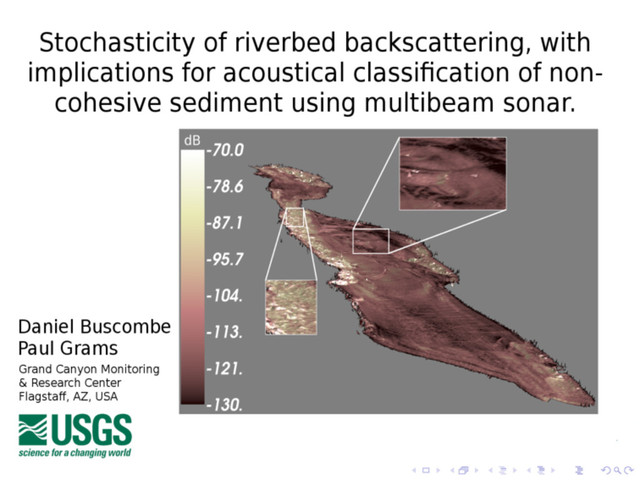 Stochasticity of riverbed backscattering, with implications for acoustical classification of non-cohesive sediment using multibeam sonar.

dB
-70.0
-78.6
-87.1
-95.7
-104.
-113.
-121.
-130.

Daniel Buscombe
Paul Grams
Grand Canyon Monitoring & Research Center
Flagstaff, AZ, USA

USGS
science for a changing world